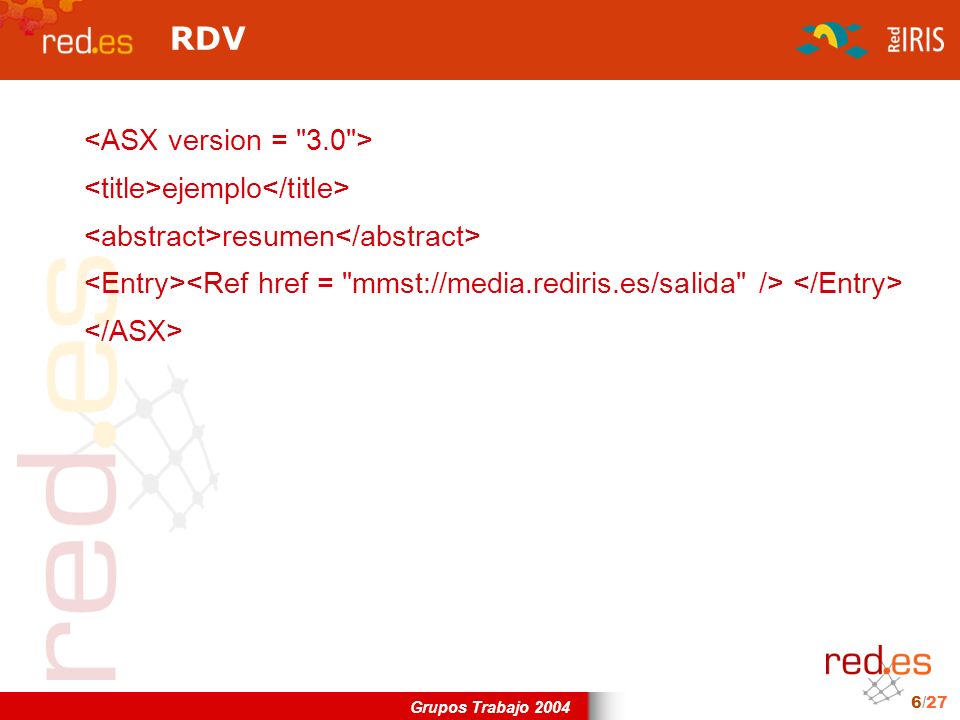 red.es RDV

Red IRIS

<ASX version = "3.0">

<title>ejemplo</title>

<abstract>resumen</abstract>

<Entry><Ref href = "mmst://media.rediris.es/salida" /> </Entry>

</ASX>

red.es

red.es

Grupos Trabajo 2004

6/27